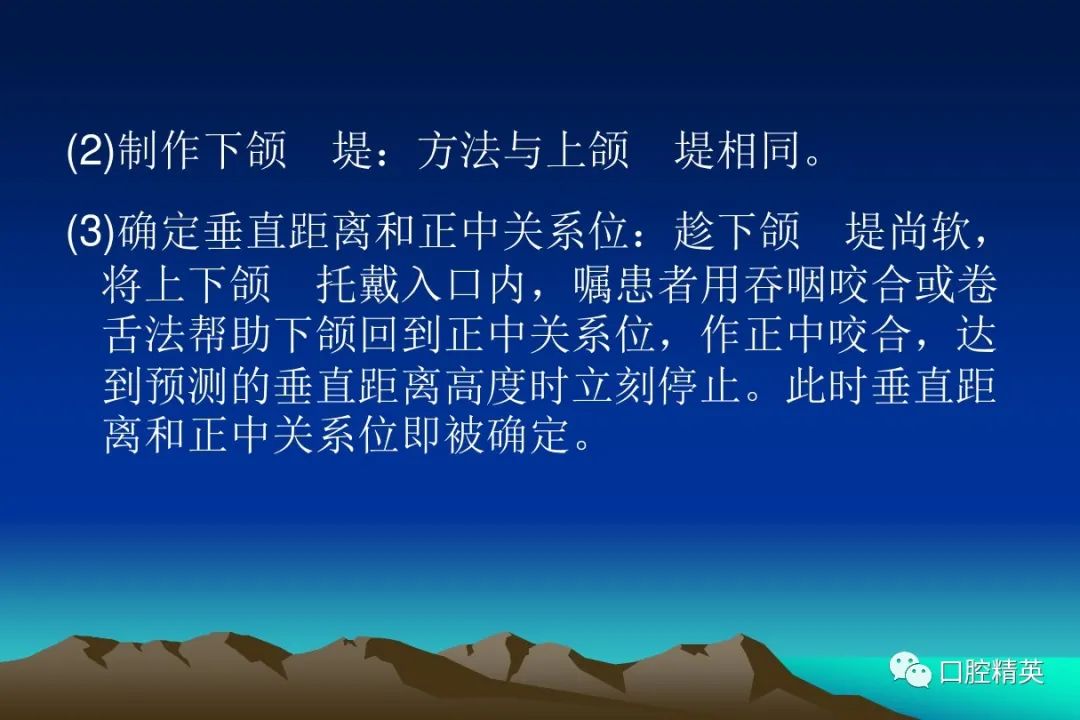 (2)制作下颌　堤：方法与上颌　堤相同。

(3)确定垂直距离和正中关系位：趁下颌　堤尚软，将上下颌　托戴入口内，嘱患者用吞咽咬合或卷舌法帮助下颌回到正中关系位，作正中咬合，达到预测的垂直距离高度时立刻停止。此时垂直距离和正中关系位即被确定。

口腔精英